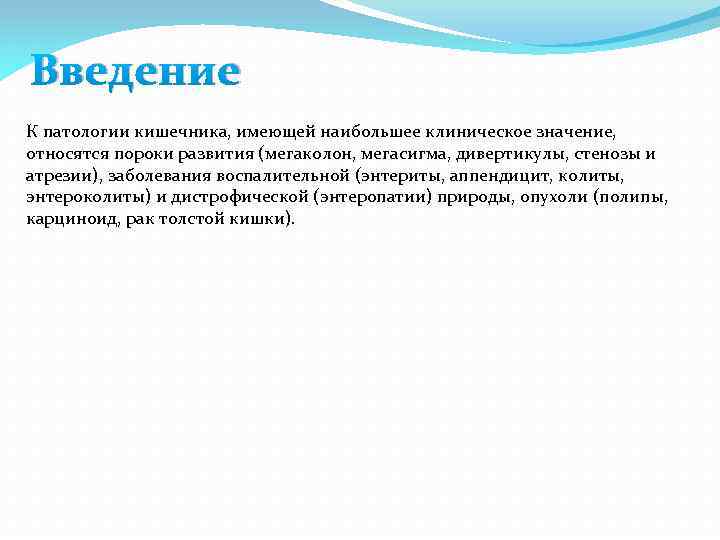 Введение

К патологии кишечника, имеющей наибольшее клиническое значение, относятся пороки развития (мегаколон, мегасигма, дивертикулы, стенозы и атрезии), заболевания воспалительной (энтериты, аппендицит, колиты, энтероколиты) и дистрофической (энтеропатии) природы, опухоли (полипы, карциноид, рак толстой кишки).